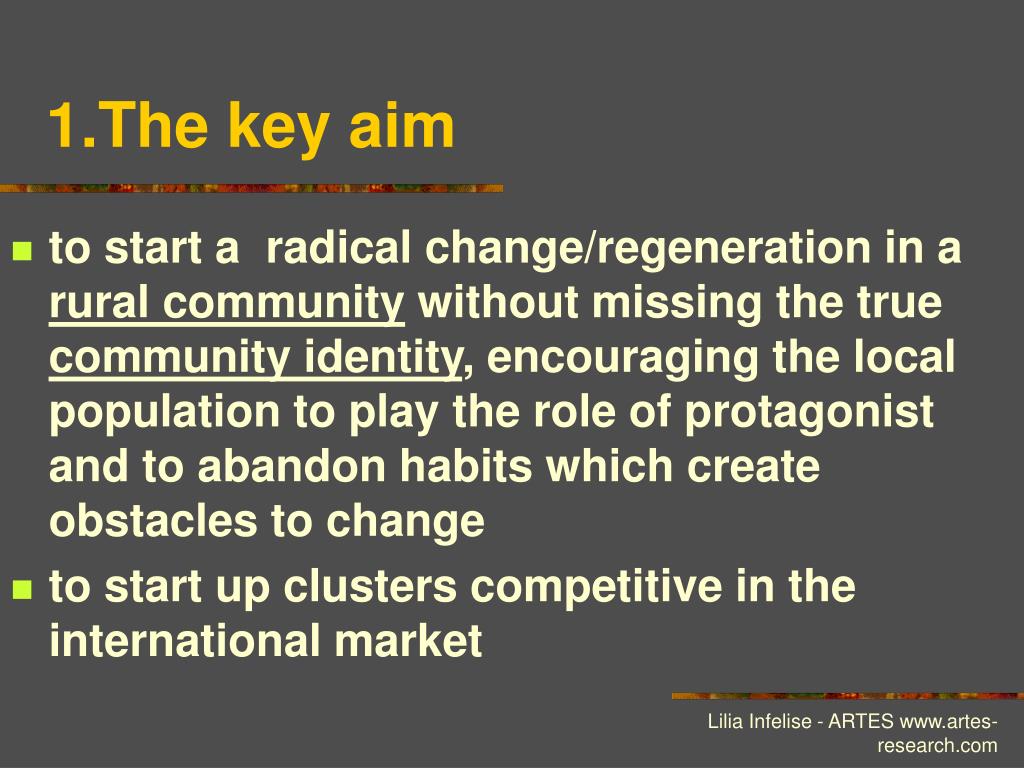 1.The key aim

- to start a radical change/regeneration in a rural community without missing the true community identity, encouraging the local population to play the role of protagonist and to abandon habits which create obstacles to change
- to start up clusters competitive in the international market

Lilia Infelise - ARTES www.artes-research.com